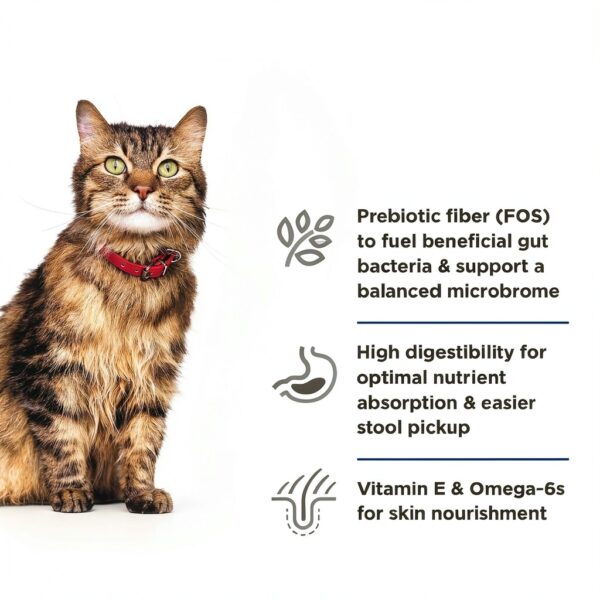 Prebiotic fiber (FOS) to fuel beneficial gut bacteria & support a balanced microbrome

High digestibility for optimal nutrient absorption & easier stool pickup

Vitamin E & Omega-6s for skin nourishment